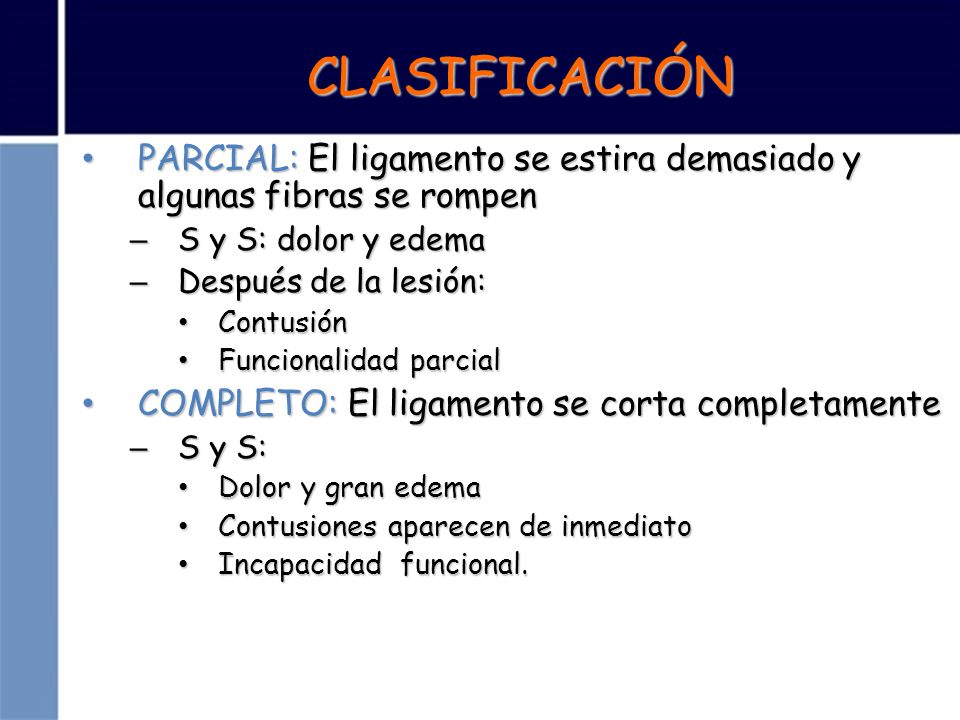 CLASIFICACIÓN

• PARCIAL: El ligamento se estira demasiado y algunas fibras se rompen
– S y S: dolor y edema
– Después de la lesión:
• Contusión
• Funcionalidad parcial

• COMPLETO: El ligamento se corta completamente
– S y S:
• Dolor y gran edema
• Contusiones aparecen de inmediato
• Incapacidad funcional.